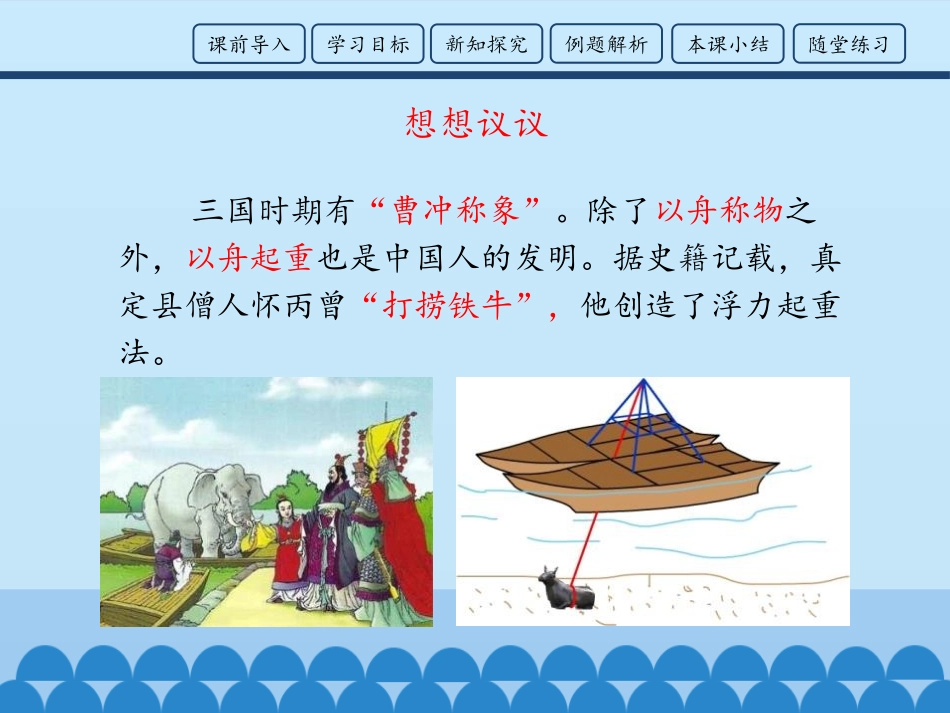 课前导入 学习目标 新知探究 例题解析 本课小结 随堂练习

想想议议

三国时期有“曹冲称象”。除了以舟称物之外，以舟起重也是中国人的发明。据史籍记载，真定县僧人怀丙曾“打捞铁牛”，他创造了浮力起重法。